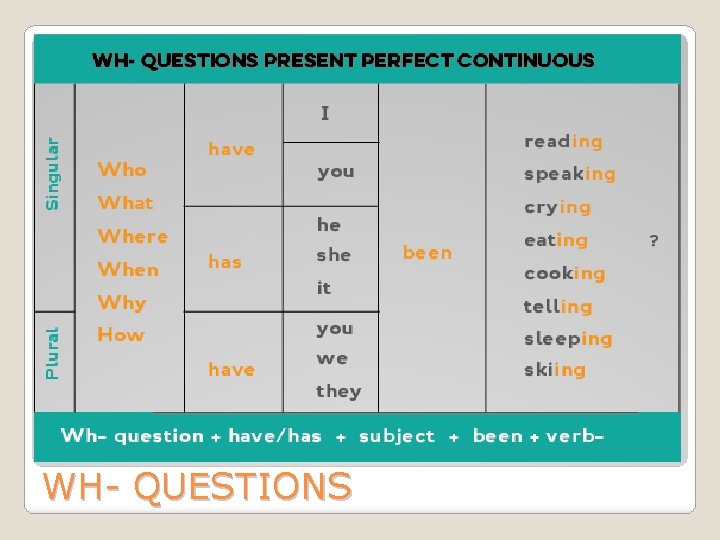 WH- QUESTIONS PRESENT PERFECT CONTINUOUS

| | | | | | |
|---|---|---|---|---|---|
| Singular | Who What Where When Why How | have | I | been | reading speaking crying eating cooking telling sleeping skiing ? |
| | | | you | | |
| | | has | he she it | | |
| Plural | | have | you we they | | |

Wh- question + have/has + subject + been + verb-

WH- QUESTIONS